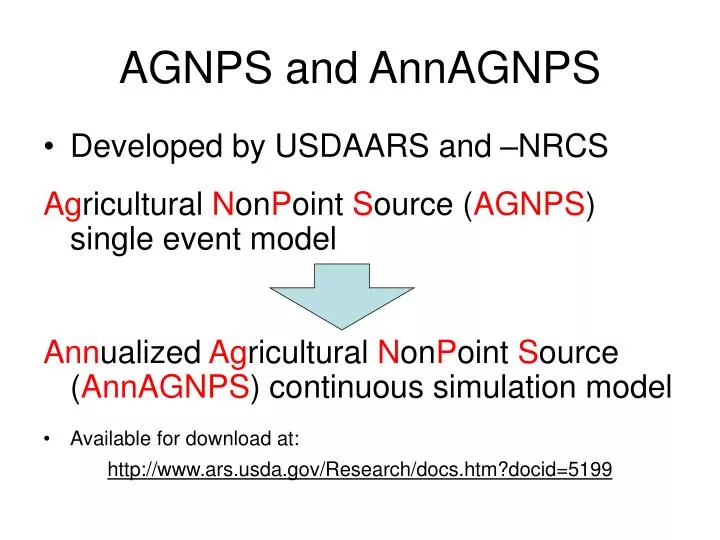 AGNPS and AnnAGNPS

• Developed by USDAARS and –NRCS

Agricultural NonPoint Source (AGNPS) single event model

Annualized Agricultural NonPoint Source (AnnAGNPS) continuous simulation model

• Available for download at:

http://www.ars.usda.gov/Research/docs.htm?docid=5199